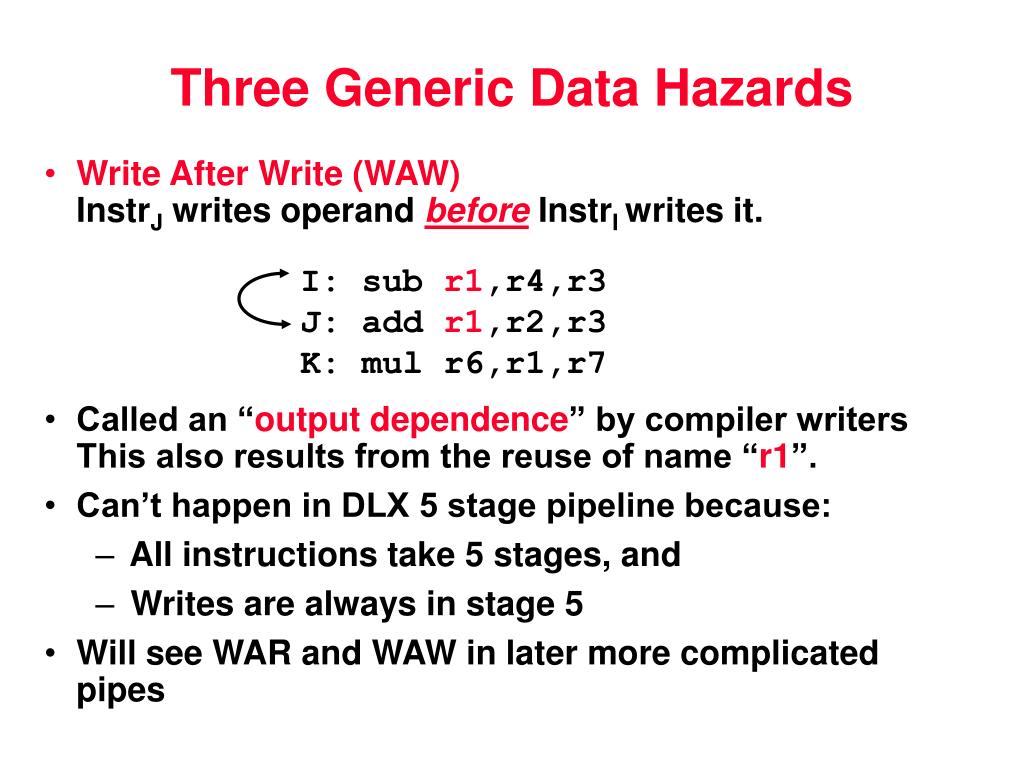 Three Generic Data Hazards

• Write After Write (WAW)
Instr$_J$ writes operand before Instr$_I$ writes it.

I: sub r1,r4,r3
J: add r1,r2,r3
K: mul r6,r1,r7

• Called an “output dependence” by compiler writers
This also results from the reuse of name “r1”.
• Can’t happen in DLX 5 stage pipeline because:
– All instructions take 5 stages, and
– Writes are always in stage 5
• Will see WAR and WAW in later more complicated pipes